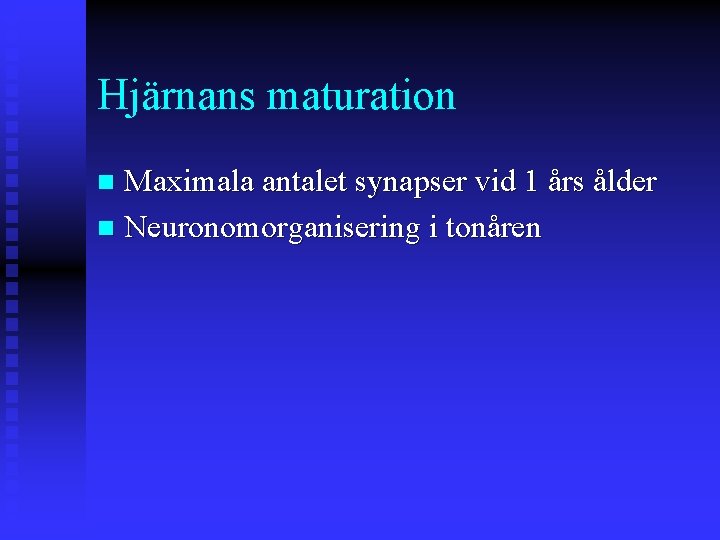 Hjärnans maturation

- Maximala antalet synapser vid 1 års ålder
- Neuronomorganisering i tonåren